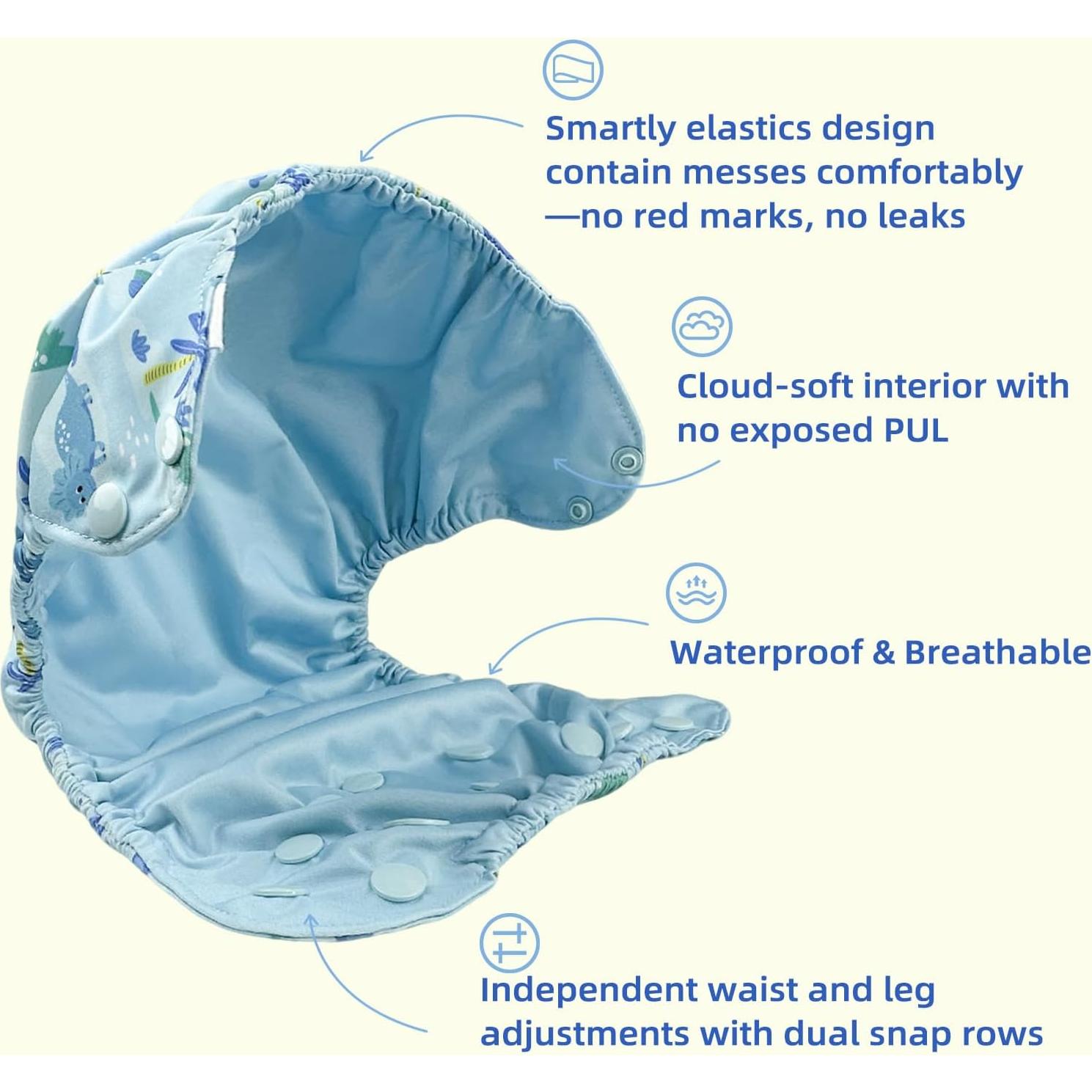 Smartly elastics design contain messes comfortably —no red marks, no leaks

Cloud-soft interior with no exposed PUL

Waterproof & Breathable

Independent waist and leg adjustments with dual snap rows